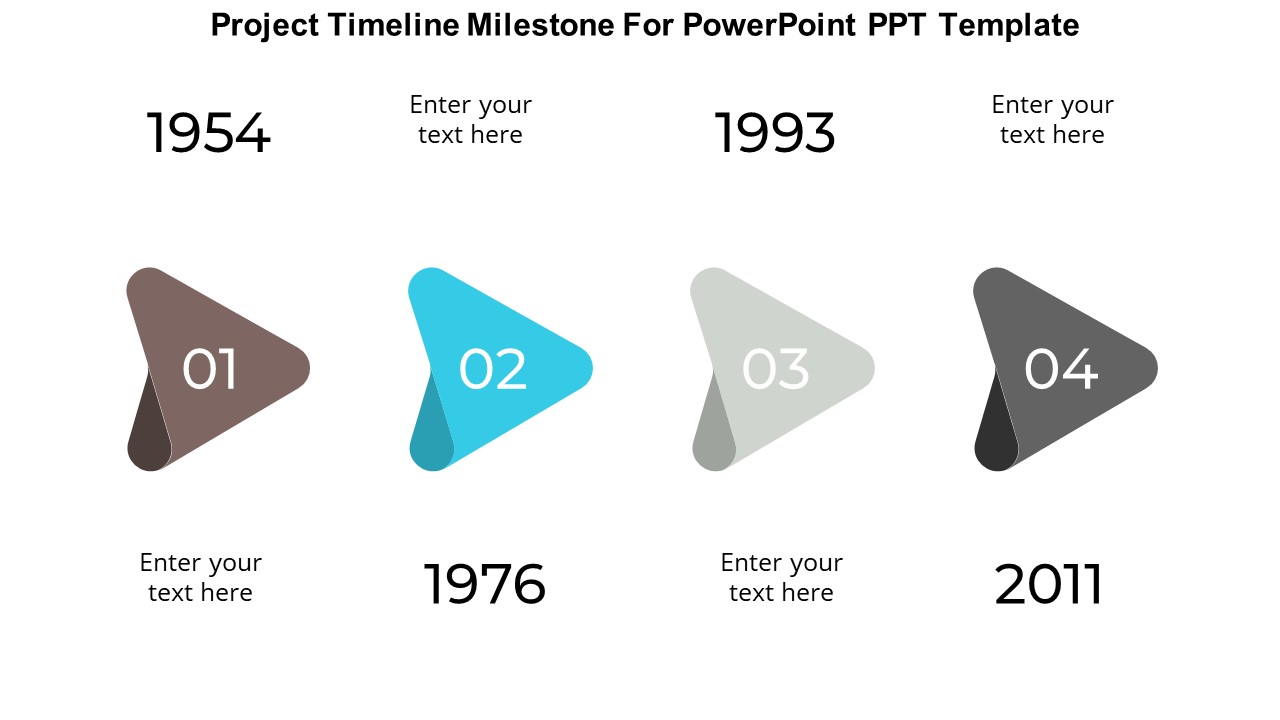 Project Timeline Milestone For PowerPoint PPT Template

1954

Enter your text here

1993

Enter your text here

01

02

03

04

Enter your text here

1976

Enter your text here

2011